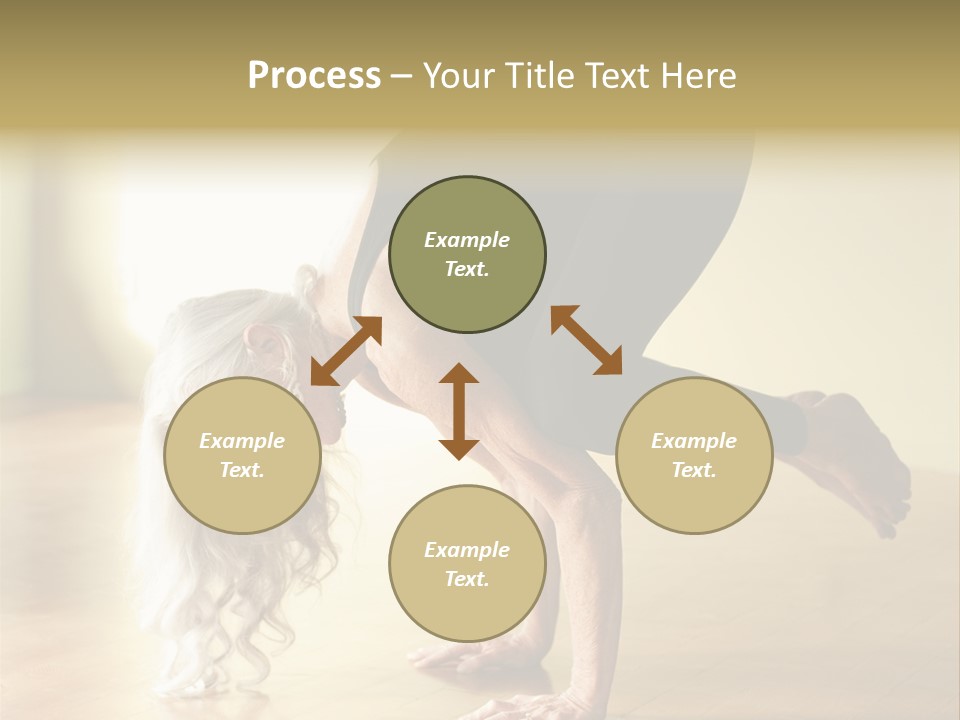 Process – Your Title Text Here

Example Text.

Example Text.

Example Text.

Example Text.